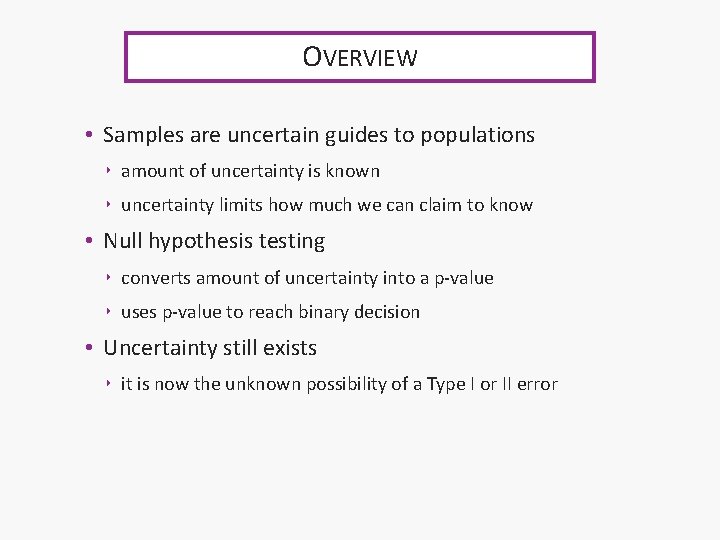 OVERVIEW

• Samples are uncertain guides to populations
  ‣ amount of uncertainty is known
  ‣ uncertainty limits how much we can claim to know
• Null hypothesis testing
  ‣ converts amount of uncertainty into a p-value
  ‣ uses p-value to reach binary decision
• Uncertainty still exists
  ‣ it is now the unknown possibility of a Type I or II error